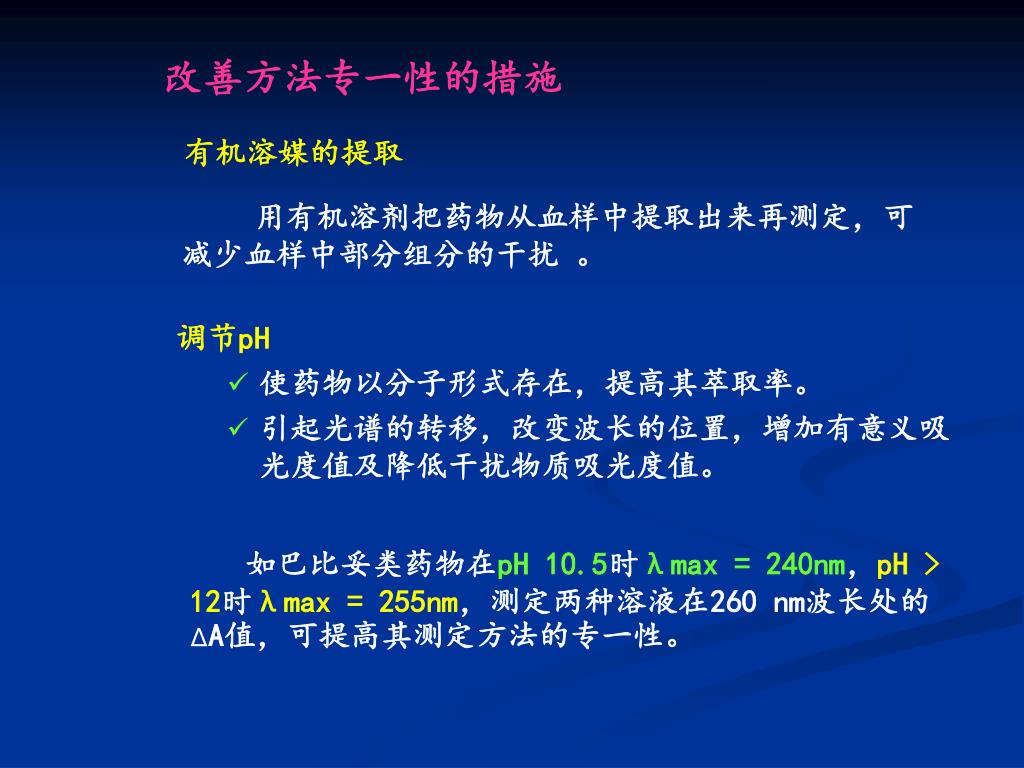 改善方法专一性的措施

有机溶媒的提取

用有机溶剂把药物从血样中提取出来再测定，可减少血样中部分组分的干扰 。

调节pH

✓ 使药物以分子形式存在，提高其萃取率。

✓ 引起光谱的转移，改变波长的位置，增加有意义吸光度值及降低干扰物质吸光度值。

如巴比妥类药物在pH 10.5时λmax = 240nm，pH > 12时λmax = 255nm，测定两种溶液在260 nm波长处的ΔA值，可提高其测定方法的专一性。